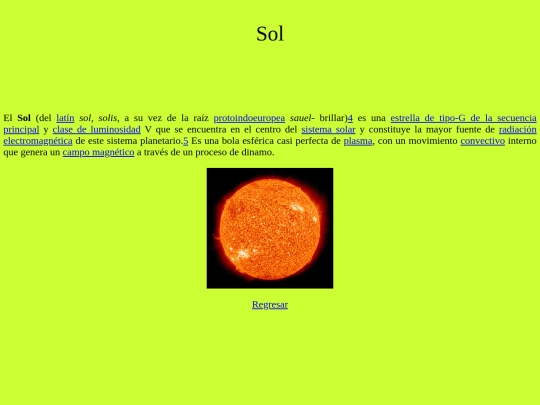 Sol

El Sol (del latín sol, solis, a su vez de la raíz protoindoeuropea sauel- brillar)4 es una estrella de tipo-G de la secuencia principal y clase de luminosidad V que se encuentra en el centro del sistema solar y constituye la mayor fuente de radiación electromagnética de este sistema planetario.5 Es una bola esférica casi perfecta de plasma, con un movimiento convectivo interno que genera un campo magnético a través de un proceso de dinamo.

Regresar